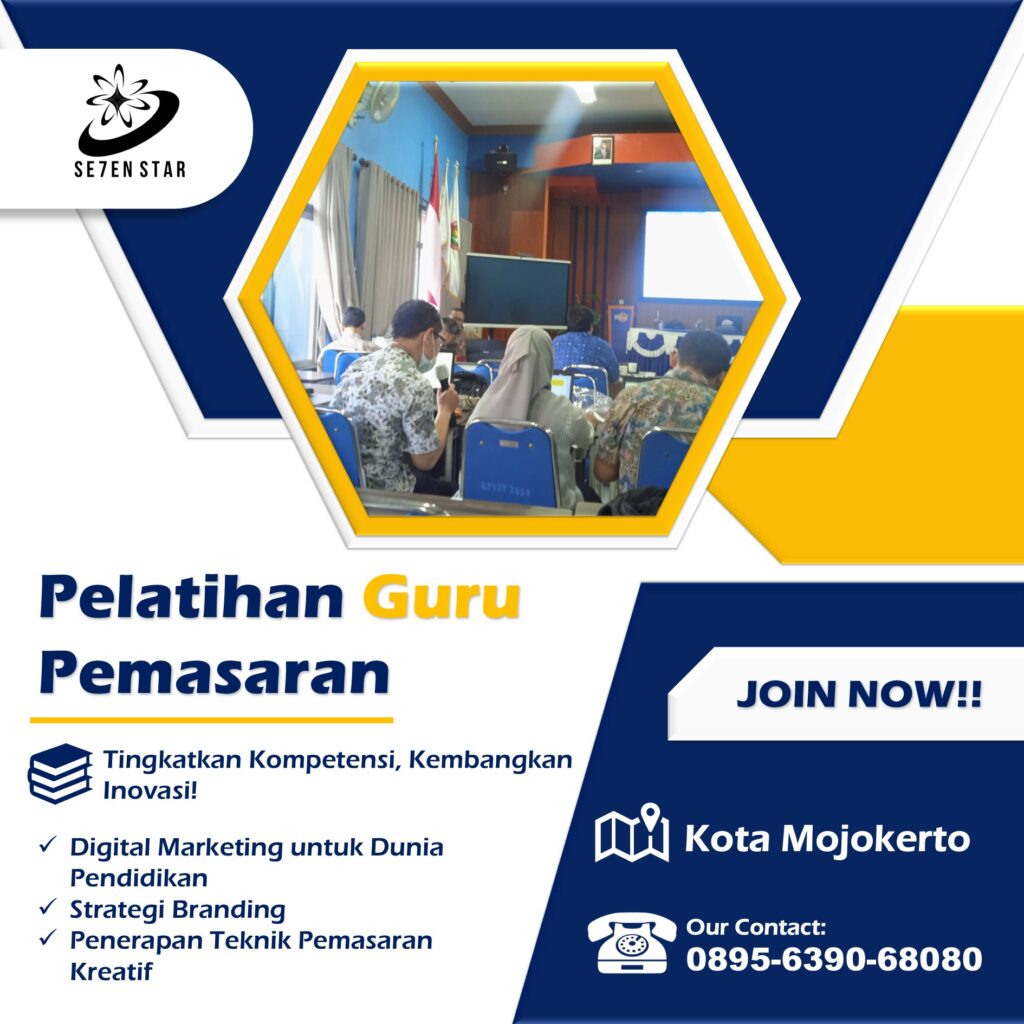 SE7EN STAR

Pelatihan Guru Pemasaran

Tingkatkan Kompetensi, Kembangkan Inovasi!

✓ Digital Marketing untuk Dunia Pendidikan
✓ Strategi Branding
✓ Penerapan Teknik Pemasaran Kreatif

JOIN NOW!!

Kota Mojokerto

Our Contact:
0895-6390-68080